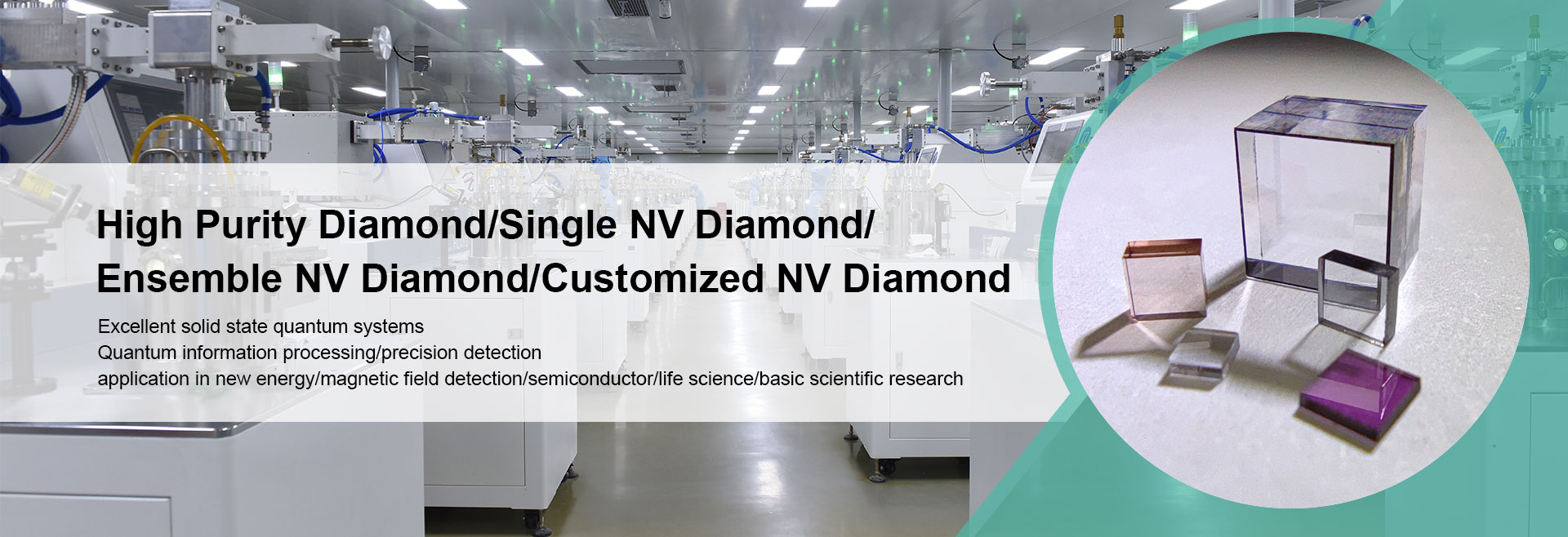 High Purity Diamond/Single NV Diamond/
Ensemble NV Diamond/Customized NV Diamond

Excellent solid state quantum systems
Quantum information processing/precision detection
application in new energy/magnetic field detection/semiconductor/life science/basic scientific research